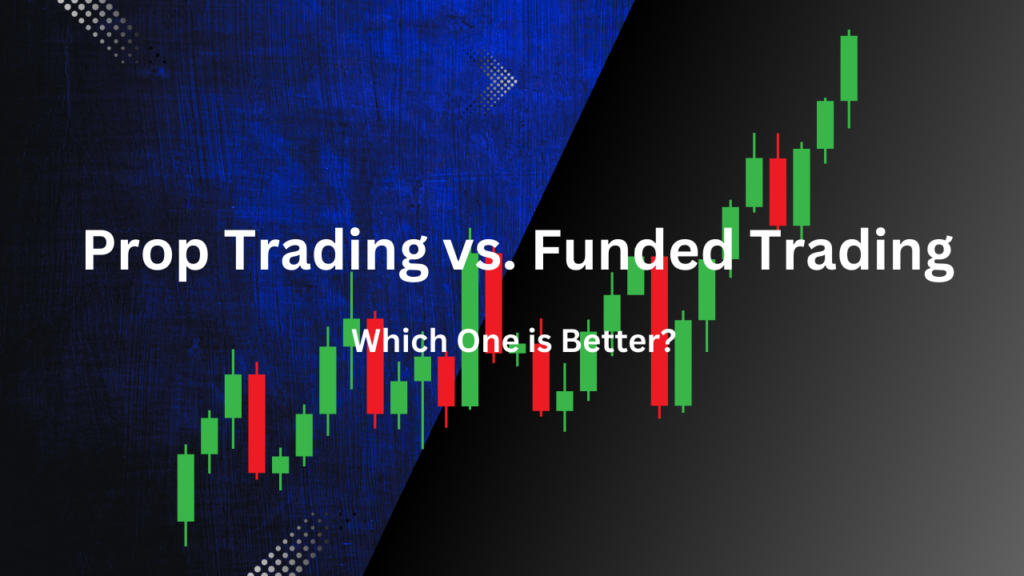 Prop Trading vs. Funded Trading

Which One is Better?